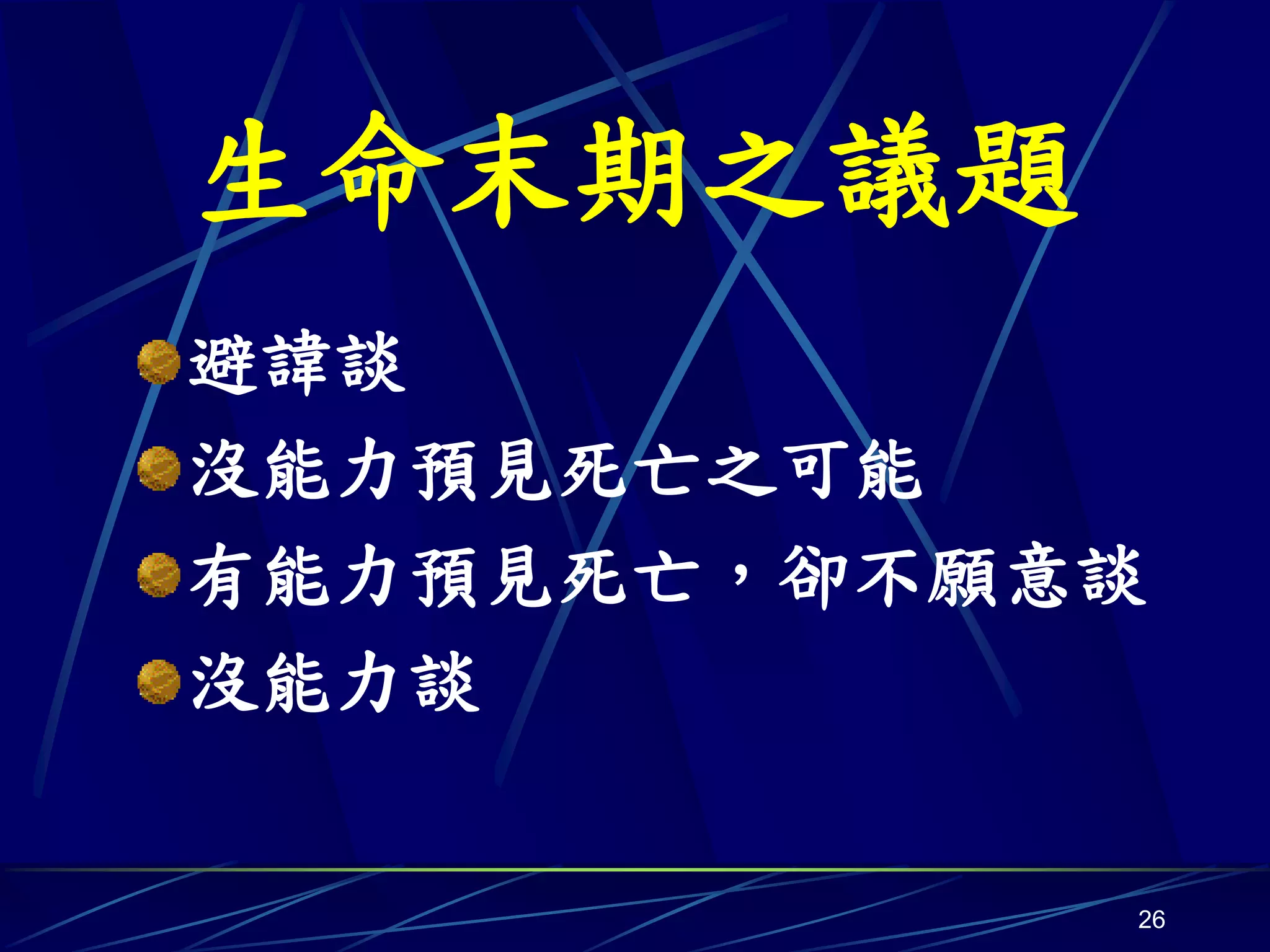 生命末期之議題

避諱談

沒能力預見死亡之可能

有能力預見死亡，卻不願意談

沒能力談

26